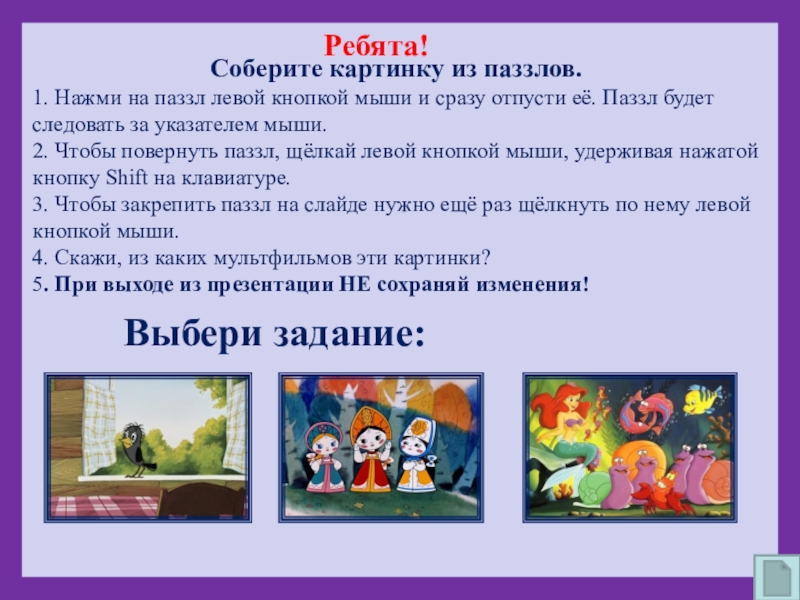 Ребята!
Соберите картинку из паззлов.

1. Нажми на паззл левой кнопкой мыши и сразу отпусти её. Паззл будет следовать за указателем мыши.
2. Чтобы повернуть паззл, щёлкай левой кнопкой мыши, удерживая нажатой кнопку Shift на клавиатуре.
3. Чтобы закрепить паззл на слайде нужно ещё раз щёлкнуть по нему левой кнопкой мыши.
4. Скажи, из каких мультфильмов эти картинки?
5. При выходе из презентации НЕ сохраняй изменения!

Выбери задание: